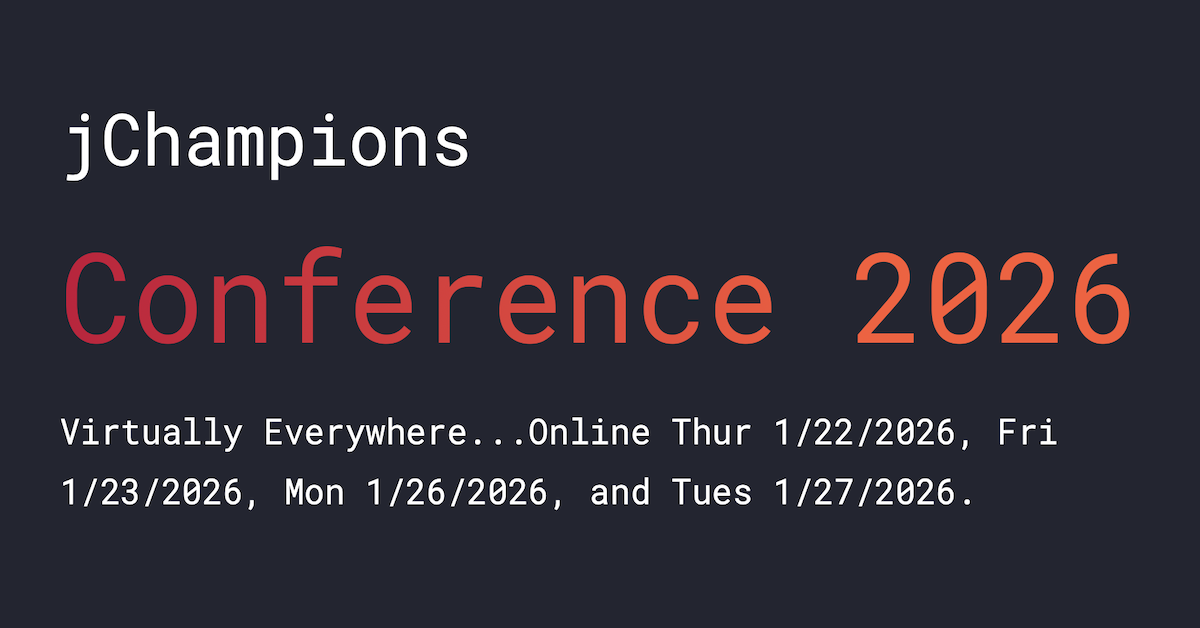 jChampions

Conference 2026

Virtually Everywhere...Online Thur 1/22/2026, Fri 1/23/2026, Mon 1/26/2026, and Tues 1/27/2026.